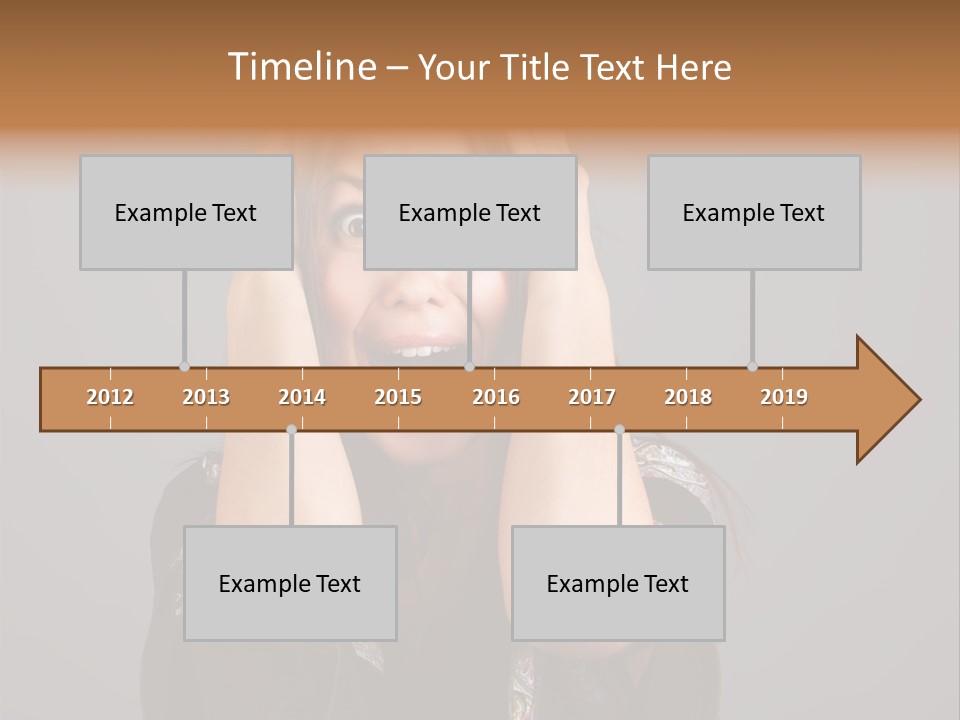 Timeline – Your Title Text Here

Example Text

Example Text

Example Text

2012 2013 2014 2015 2016 2017 2018 2019

Example Text

Example Text